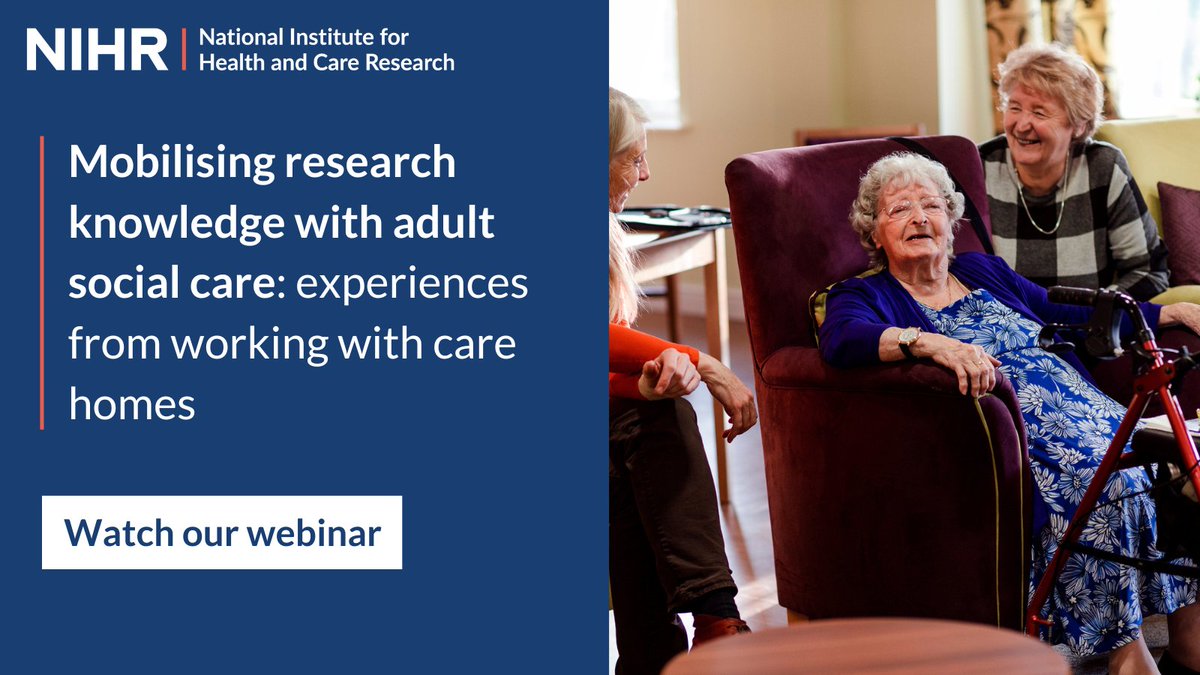 NIHR | National Institute for Health and Care Research

Mobilising research knowledge with adult social care: experiences from working with care homes

Watch our webinar